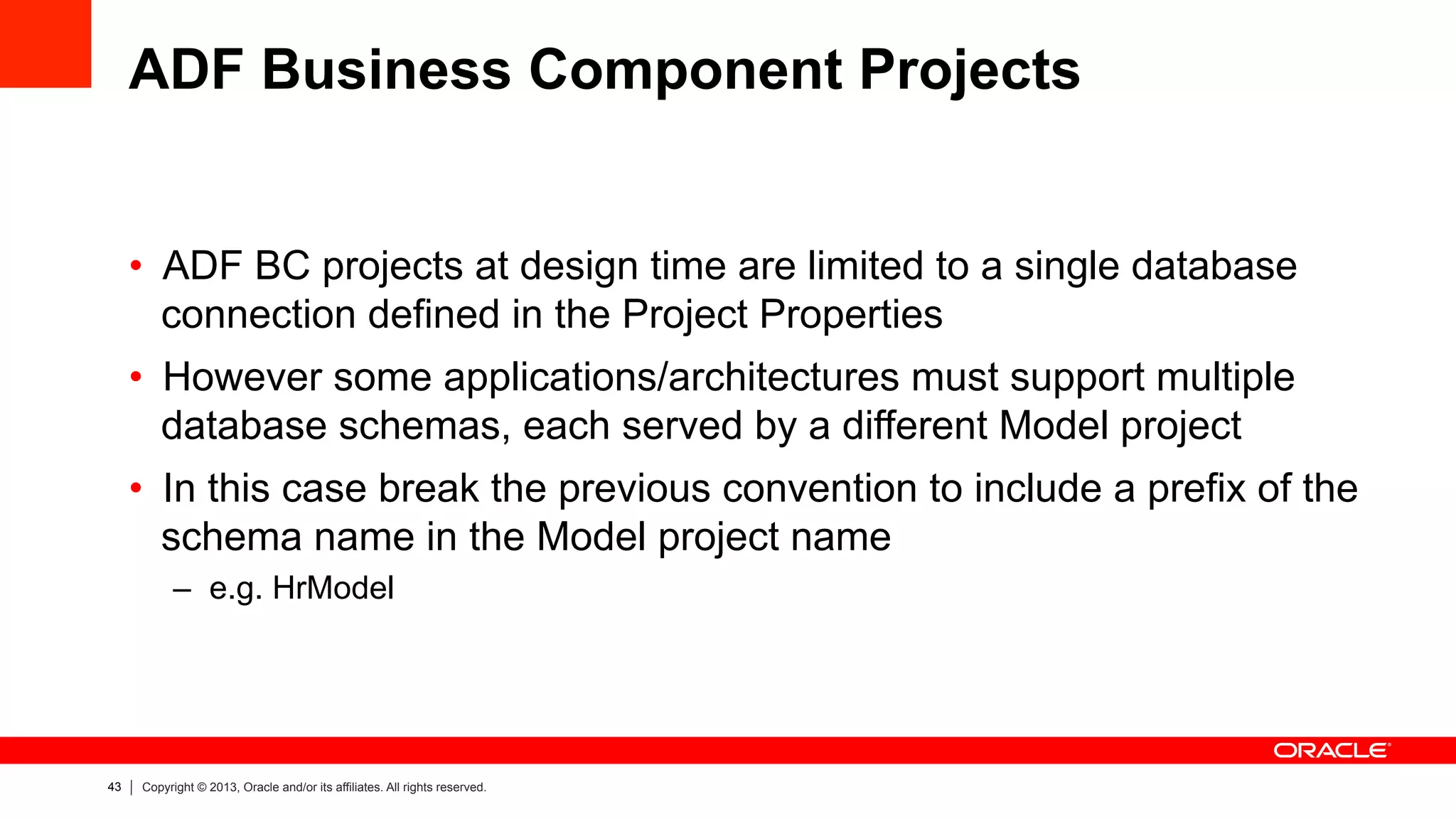 ADF Business Component Projects

• ADF BC projects at design time are limited to a single database connection defined in the Project Properties

• However some applications/architectures must support multiple database schemas, each served by a different Model project

• In this case break the previous convention to include a prefix of the schema name in the Model project name

– e.g. HrModel

ORACLE

43 | Copyright © 2013, Oracle and/or its affiliates. All rights reserved.